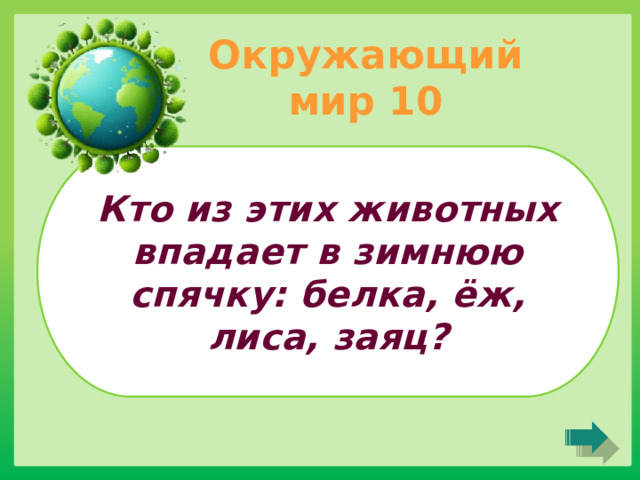 Окружающий мир 10

Кто из этих животных впадает в зимнюю спячку: белка, ёж, лиса, заяц?